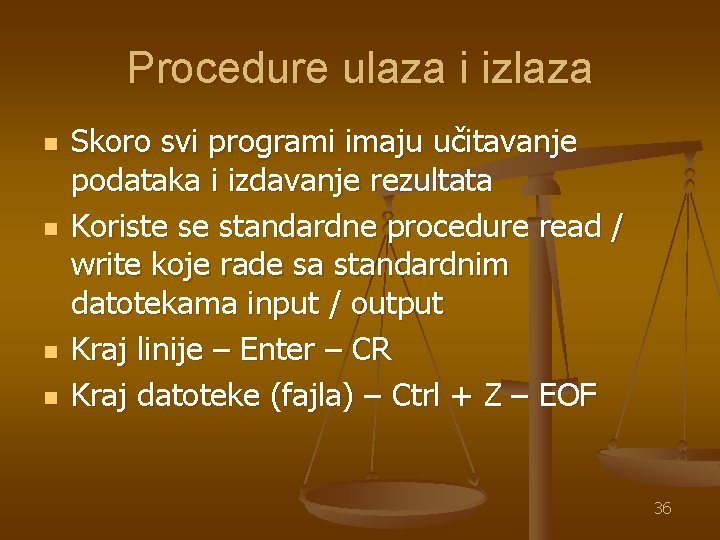 Procedure ulaza i izlaza

- Skoro svi programi imaju učitavanje podataka i izdavanje rezultata
- Koriste se standardne procedure read / write koje rade sa standardnim datotekama input / output
- Kraj linije – Enter – CR
- Kraj datoteke (fajla) – Ctrl + Z – EOF

36